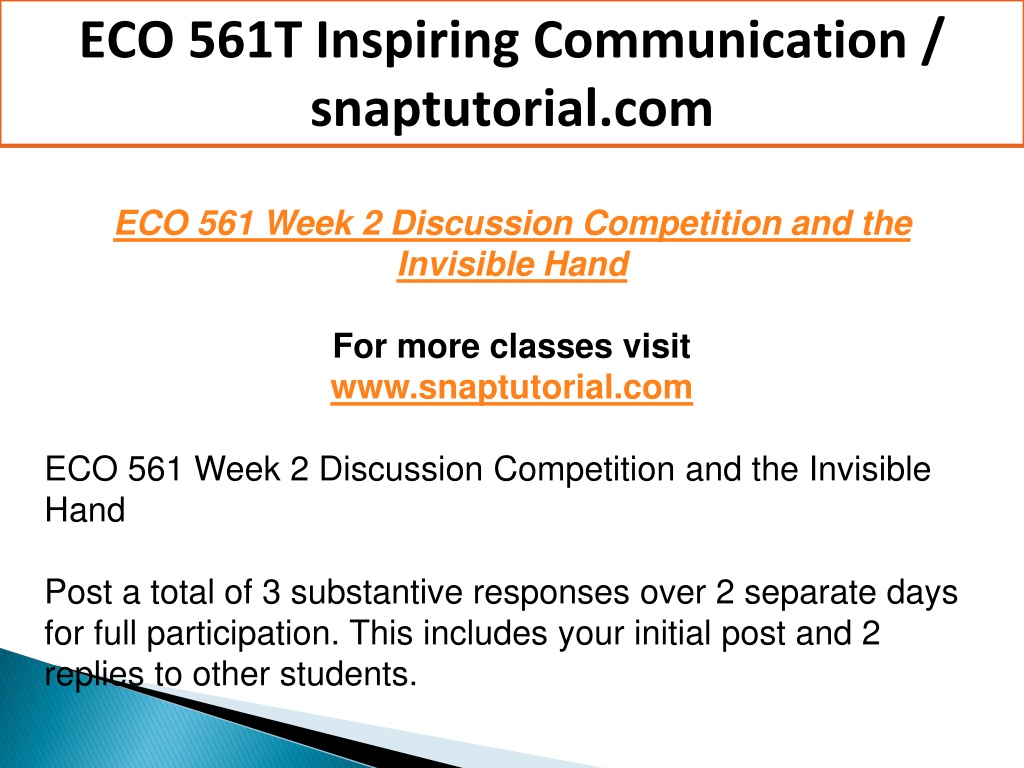 ECO 561T Inspiring Communication / snaptutorial.com

ECO 561 Week 2 Discussion Competition and the Invisible Hand

For more classes visit
www.snaptutorial.com

ECO 561 Week 2 Discussion Competition and the Invisible Hand

Post a total of 3 substantive responses over 2 separate days for full participation. This includes your initial post and 2 replies to other students.